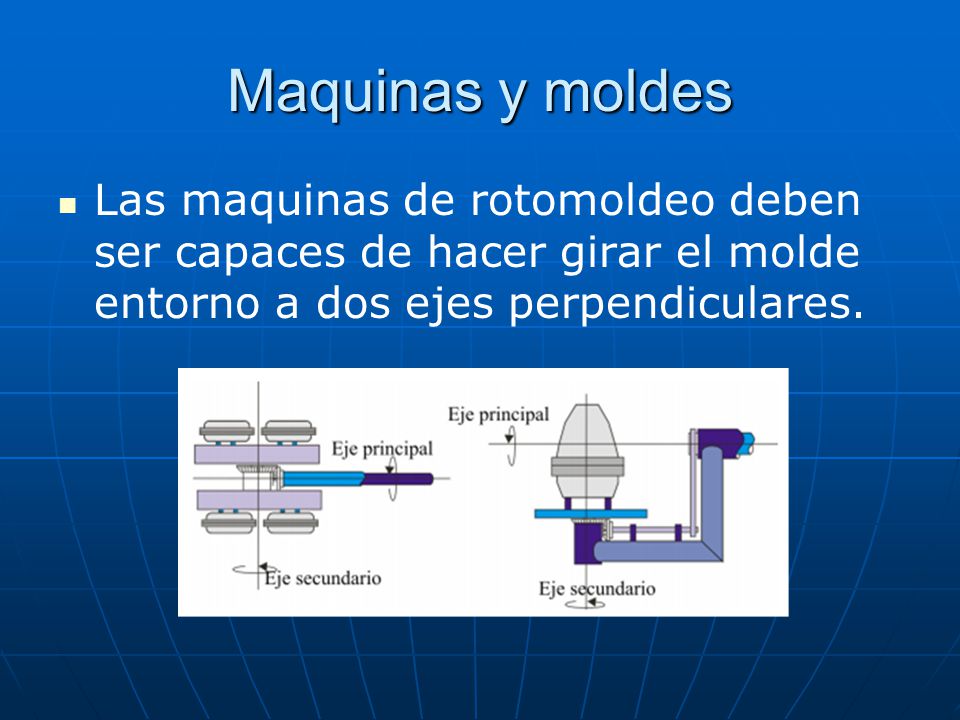 Maquinas y moldes

Las maquinas de rotomoldeo deben ser capaces de hacer girar el molde entorno a dos ejes perpendiculares.

Eje principal

Eje secundario

Eje principal

Eje secundario